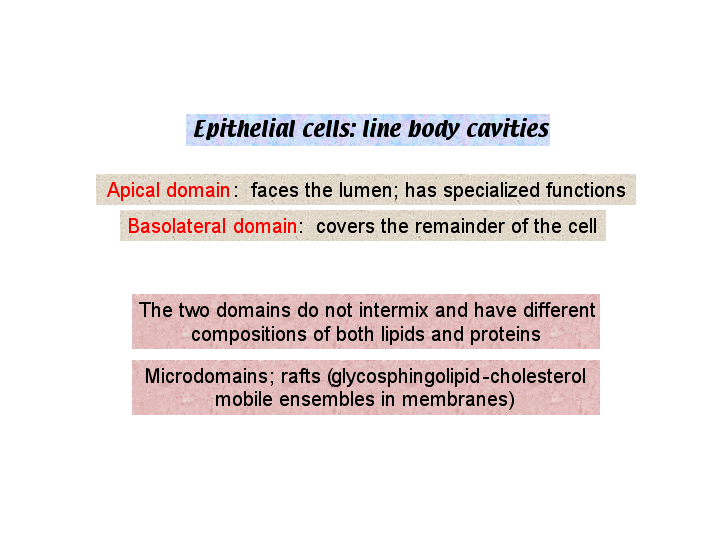 Epithelial cells: line body cavities

Apical domain: faces the lumen; has specialized functions

Basolateral domain: covers the remainder of the cell

The two domains do not intermix and have different compositions of both lipids and proteins

Microdomains; rafts (glycosphingolipid-cholesterol mobile ensembles in membranes)